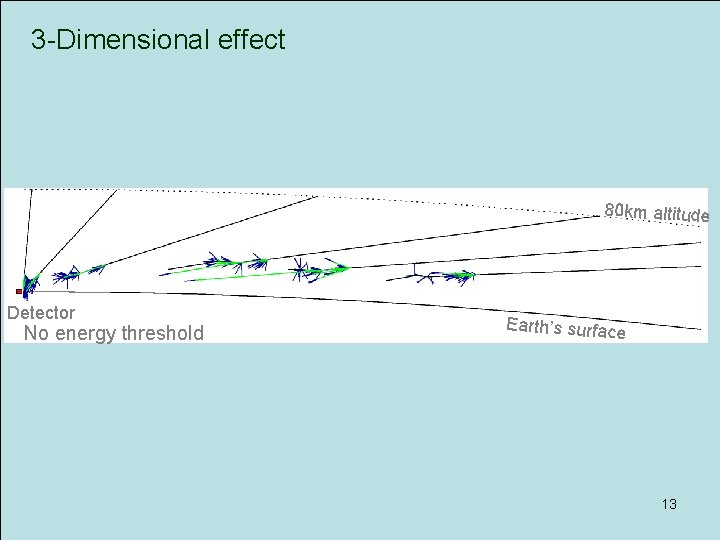 3-Dimensional effect

80km altitude

Detector

No energy threshold

Earth's surface

13